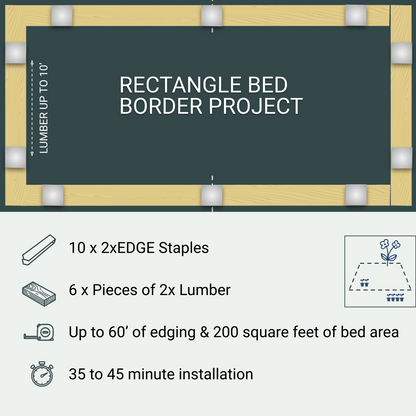 LUMBER UP TO 10'

RECTANGLE BED BORDER PROJECT

10 x 2xEDGE Staples

6 x Pieces of 2x Lumber

Up to 60' of edging & 200 square feet of bed area

35 to 45 minute installation